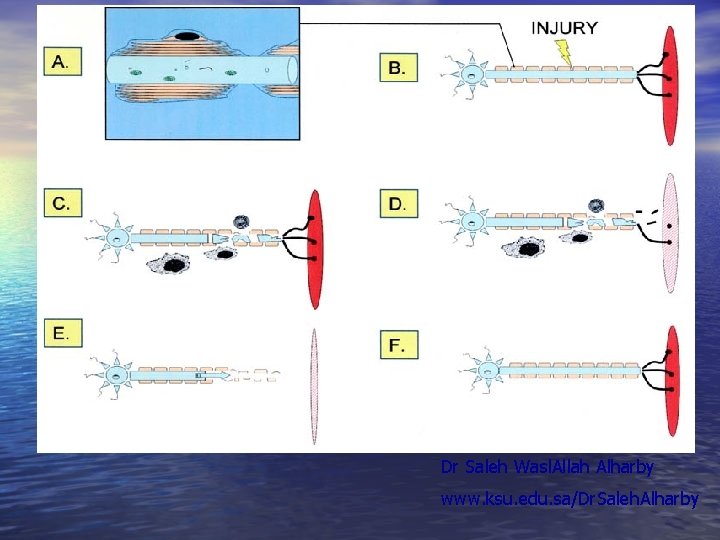 A.

INJURY

B.

C.

D.

E.

F.

Dr Saleh WaslAllah Alharby
www.ksu.edu.sa/DrSalehAlharby